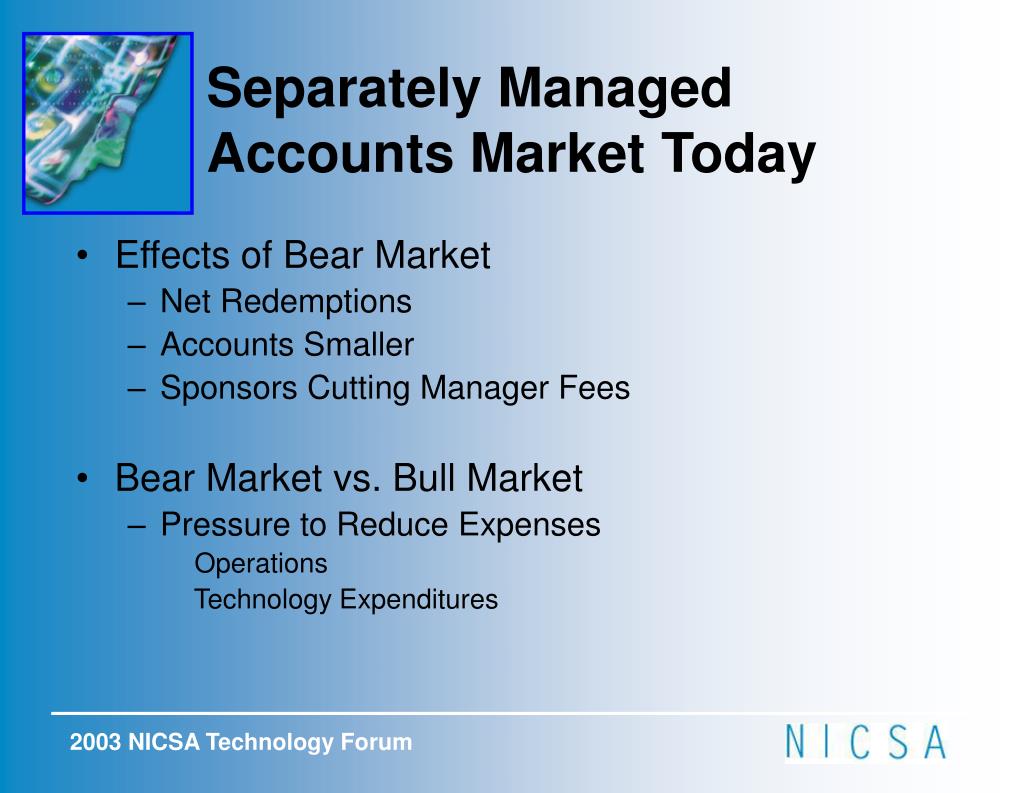 Separately Managed Accounts Market Today

• Effects of Bear Market
– Net Redemptions
– Accounts Smaller
– Sponsors Cutting Manager Fees

• Bear Market vs. Bull Market
– Pressure to Reduce Expenses
Operations
Technology Expenditures

2003 NICSA Technology Forum

NICSA